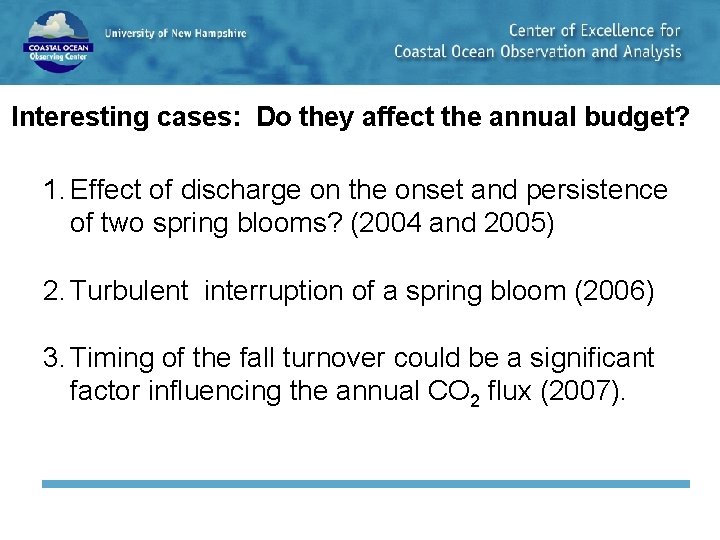 COASTAL OCEAN Observing Center

University of New Hampshire

Center of Excellence for
Coastal Ocean Observation and Analysis

Interesting cases: Do they affect the annual budget?

1. Effect of discharge on the onset and persistence of two spring blooms? (2004 and 2005)

2. Turbulent interruption of a spring bloom (2006)

3. Timing of the fall turnover could be a significant factor influencing the annual $CO_2$ flux (2007).